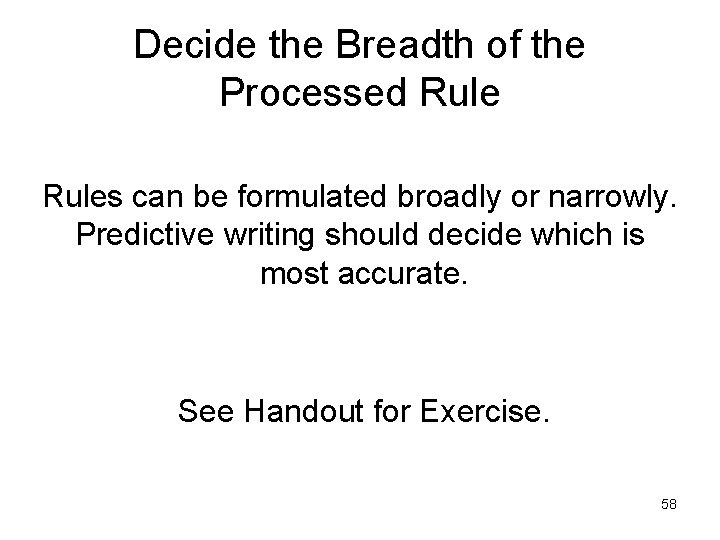 Decide the Breadth of the Processed Rule

Rules can be formulated broadly or narrowly. Predictive writing should decide which is most accurate.

See Handout for Exercise.

58